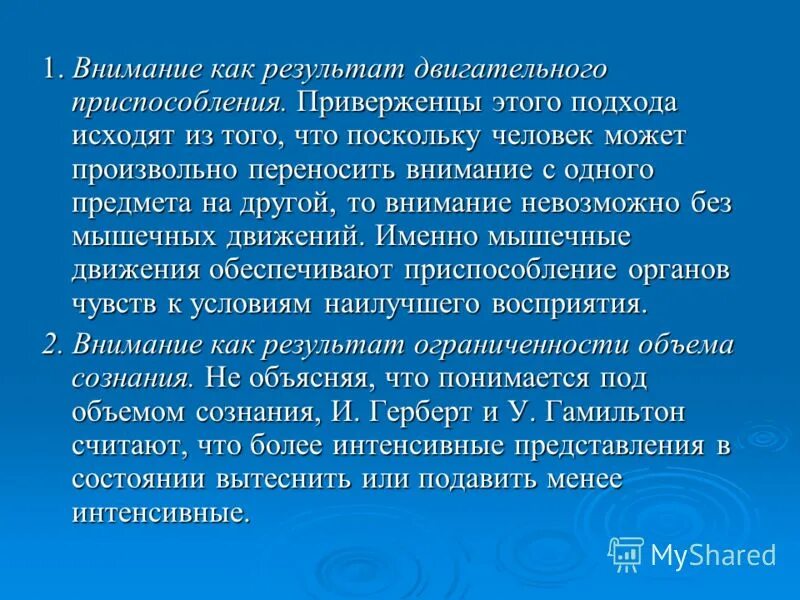 1. Внимание как результат двигательного приспособления. Приверженцы этого подхода исходят из того, что поскольку человек может произвольно переносить внимание с одного предмета на другой, то внимание невозможно без мышечных движений. Именно мышечные движения обеспечивают приспособление органов чувств к условиям наилучшего восприятия.

2. Внимание как результат ограниченности объема сознания. Не объясняя, что понимается под объемом сознания, И. Герберт и У. Гамильтон считают, что более интенсивные представления в состоянии вытеснить или подавить менее интенсивные.

MyShared